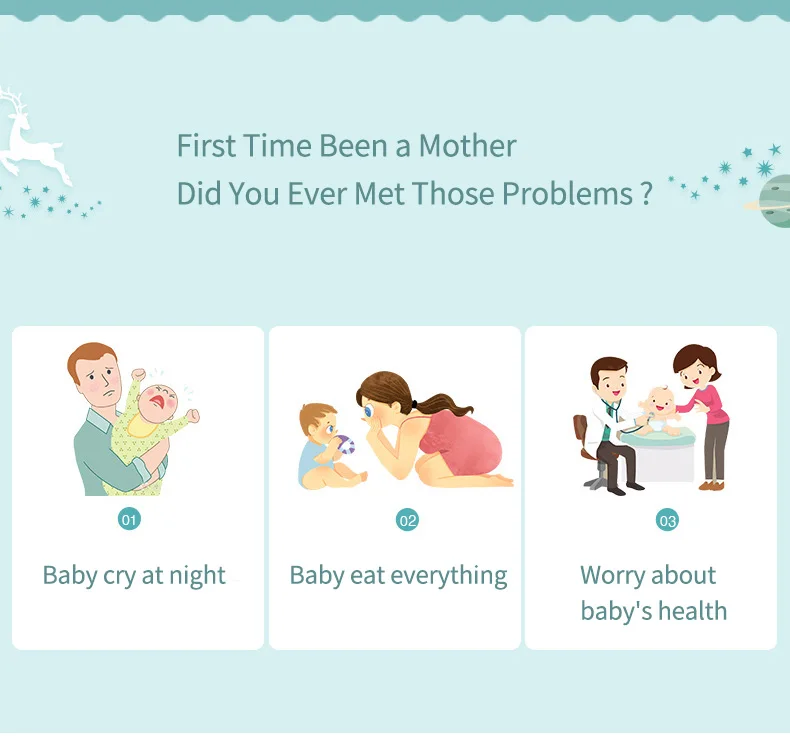 First Time Been a Mother
Did You Ever Met Those Problems ?

01

Baby cry at night

02

Baby eat everything

03

Worry about baby's health